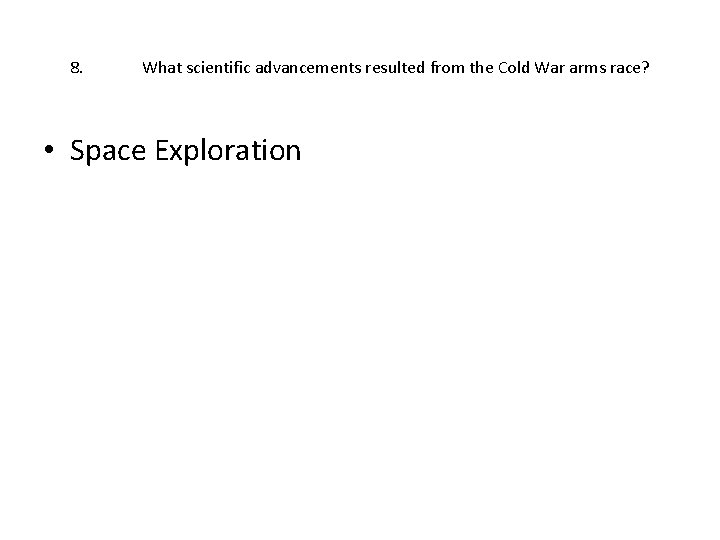 8. What scientific advancements resulted from the Cold War arms race?

• Space Exploration